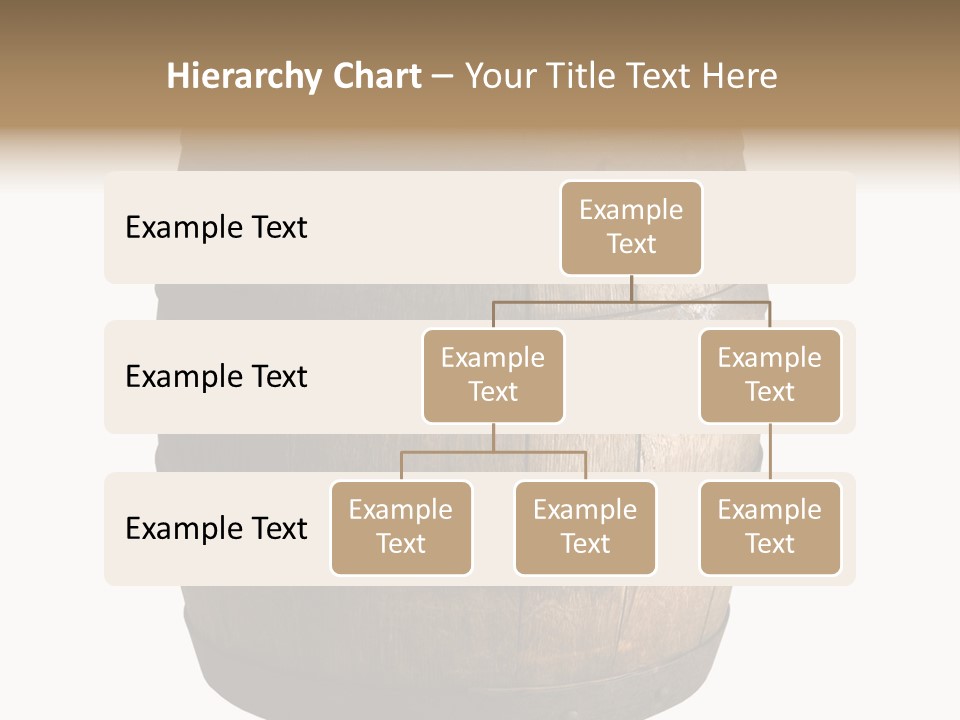 Hierarchy Chart – Your Title Text Here

Example Text

Example Text

Example Text

Example Text

Example Text

Example Text

Example Text

Example Text

Example Text